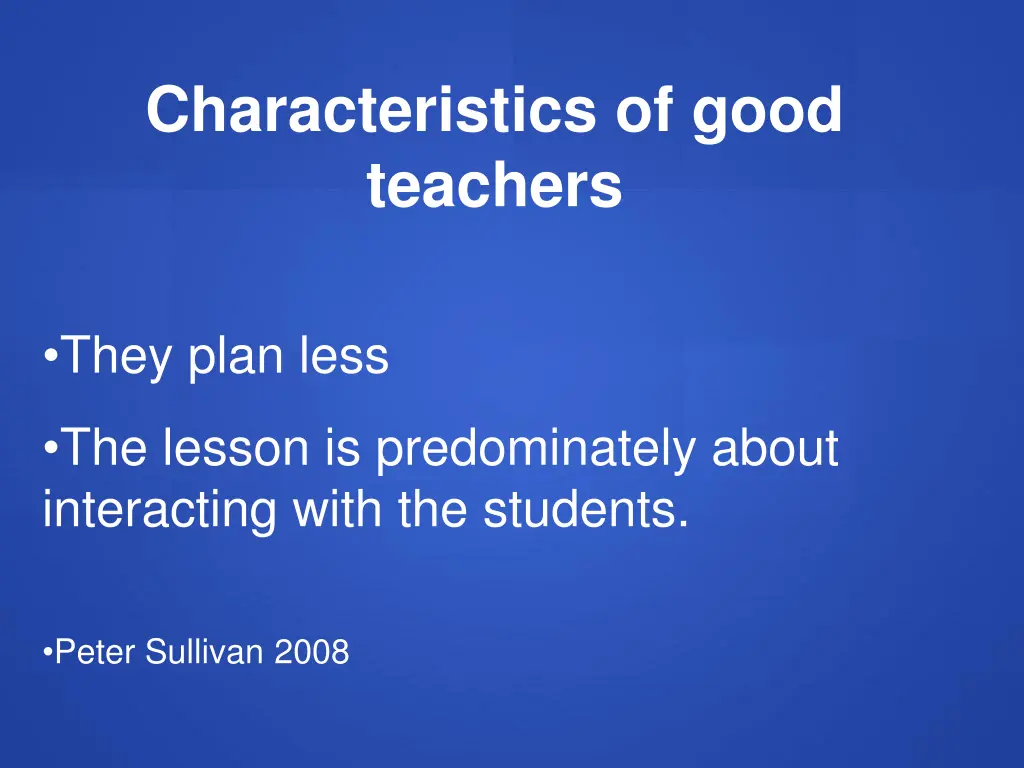 Characteristics of good teachers

•They plan less

•The lesson is predominately about interacting with the students.

•Peter Sullivan 2008